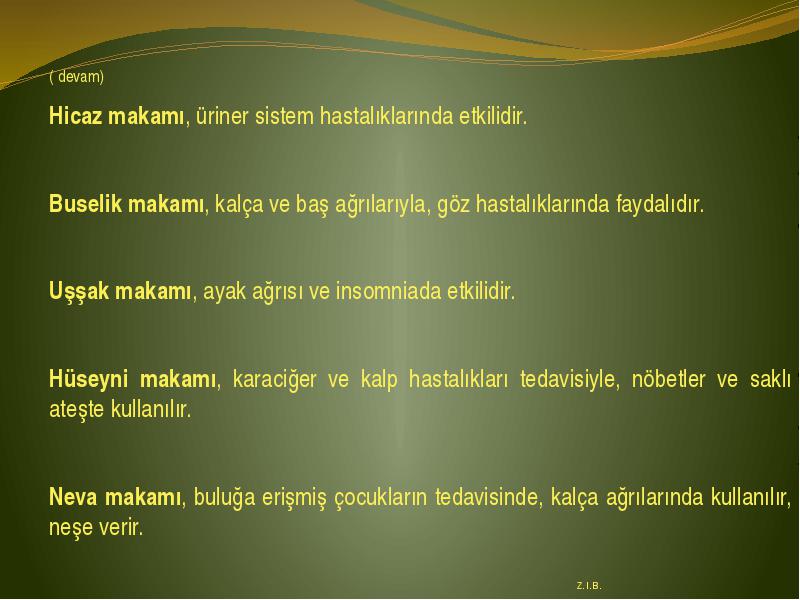 ( devam)

Hicaz makamı, üriner sistem hastalıklarında etkilidir.

Buselik makamı, kalça ve baş ağrılarıyla, göz hastalıklarında faydalıdır.

Uşşak makamı, ayak ağrısı ve insomniada etkilidir.

Hüseyni makamı, karaciğer ve kalp hastalıkları tedavisiyle, nöbetler ve saklı ateşte kullanılır.

Neva makamı, buluğa erişmiş çocukların tedavisinde, kalça ağrılarında kullanılır, neşe verir.

Z.I.B.